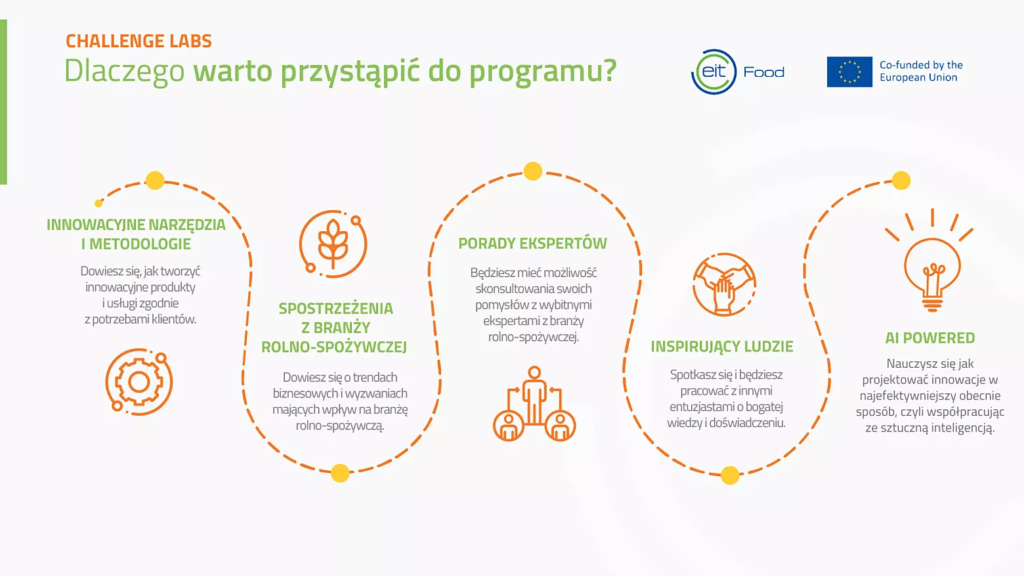 CHALLENGE LABS
Dlaczego warto przystąpić do programu?

eit Food

Co-funded by the European Union

INNOWACYJNE NARZĘDZIA I METODOLOGIE

Dowiesz się, jak tworzyć innowacyjne produkty i usługi zgodnie z potrzebami klientów.

SPOSTRZEŻENIA Z BRANŻY ROLNO-SPOŻYWCZEJ

Dowiesz się o trendach biznesowych i wyzwaniach mających wpływ na branżę rolno-spożywczą.

PORADY EKSPERTÓW

Będziesz mieć możliwość skonsultowania swoich pomysłów z wybitnymi ekspertami z branży rolno-spożywczej.

INSPIRUJĄCY LUDZIE

Spotkasz się i będziesz pracować z innymi entuzjastami o bogatej wiedzy i doświadczeniu.

AI POWERED

Nauczysz się jak projektować innowacje w najefektywniejszy obecnie sposób, czyli współpracując ze sztuczną inteligencją.